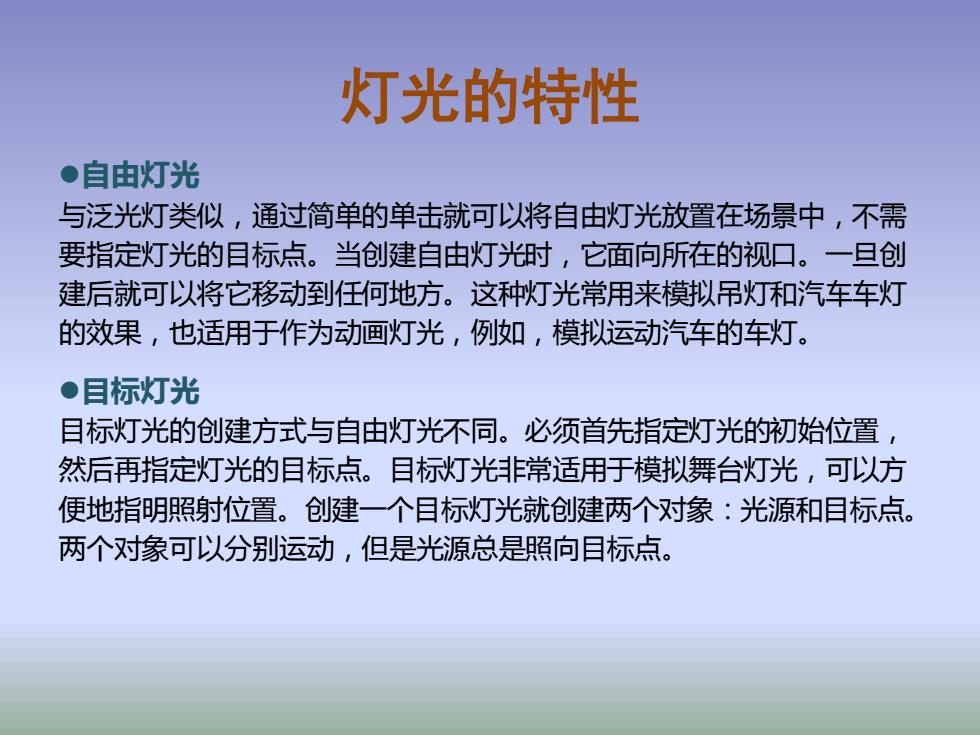 灯光的特性

●自由灯光
与泛光灯类似，通过简单的单击就可以将自由灯光放置在场景中，不需要指定灯光的目标点。当创建自由灯光时，它面向所在的视口。一旦创建后就可以将它移动到任何地方。这种灯光常用来模拟吊灯和汽车车灯的效果，也适用于作为动画灯光，例如，模拟运动汽车的车灯。

●目标灯光
目标灯光的创建方式与自由灯光不同。必须首先指定灯光的初始位置，然后再指定灯光的目标点。目标灯光非常适用于模拟舞台灯光，可以方便地指明照射位置。创建一个目标灯光就创建两个对象：光源和目标点。两个对象可以分别运动，但是光源总是照向目标点。